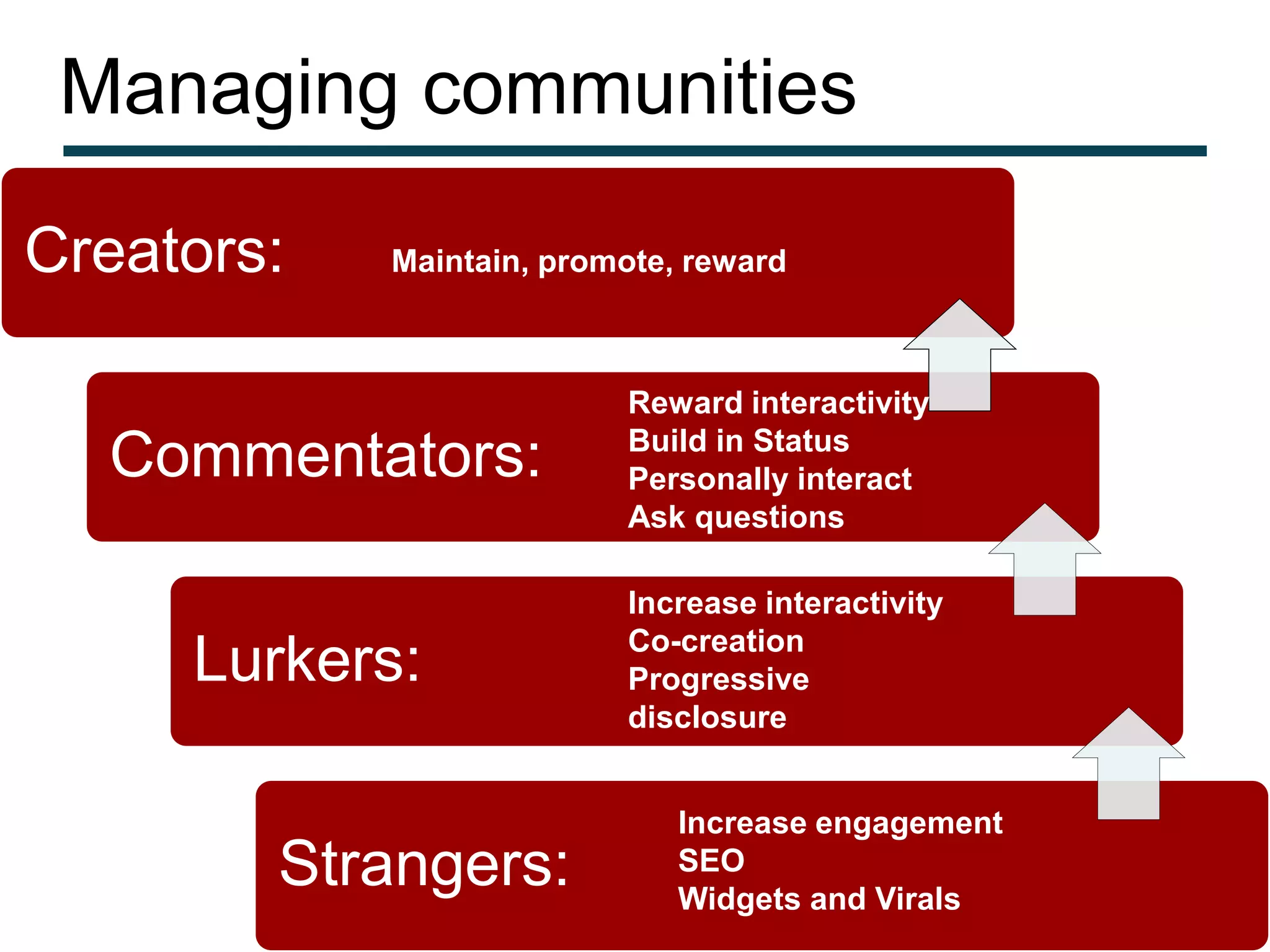 Managing communities

Creators: Maintain, promote, reward

Commentators:

Reward interactivity
Build in Status
Personally interact
Ask questions

Lurkers:

Increase interactivity
Co-creation
Progressive disclosure

Strangers:

Increase engagement
SEO
Widgets and Virals